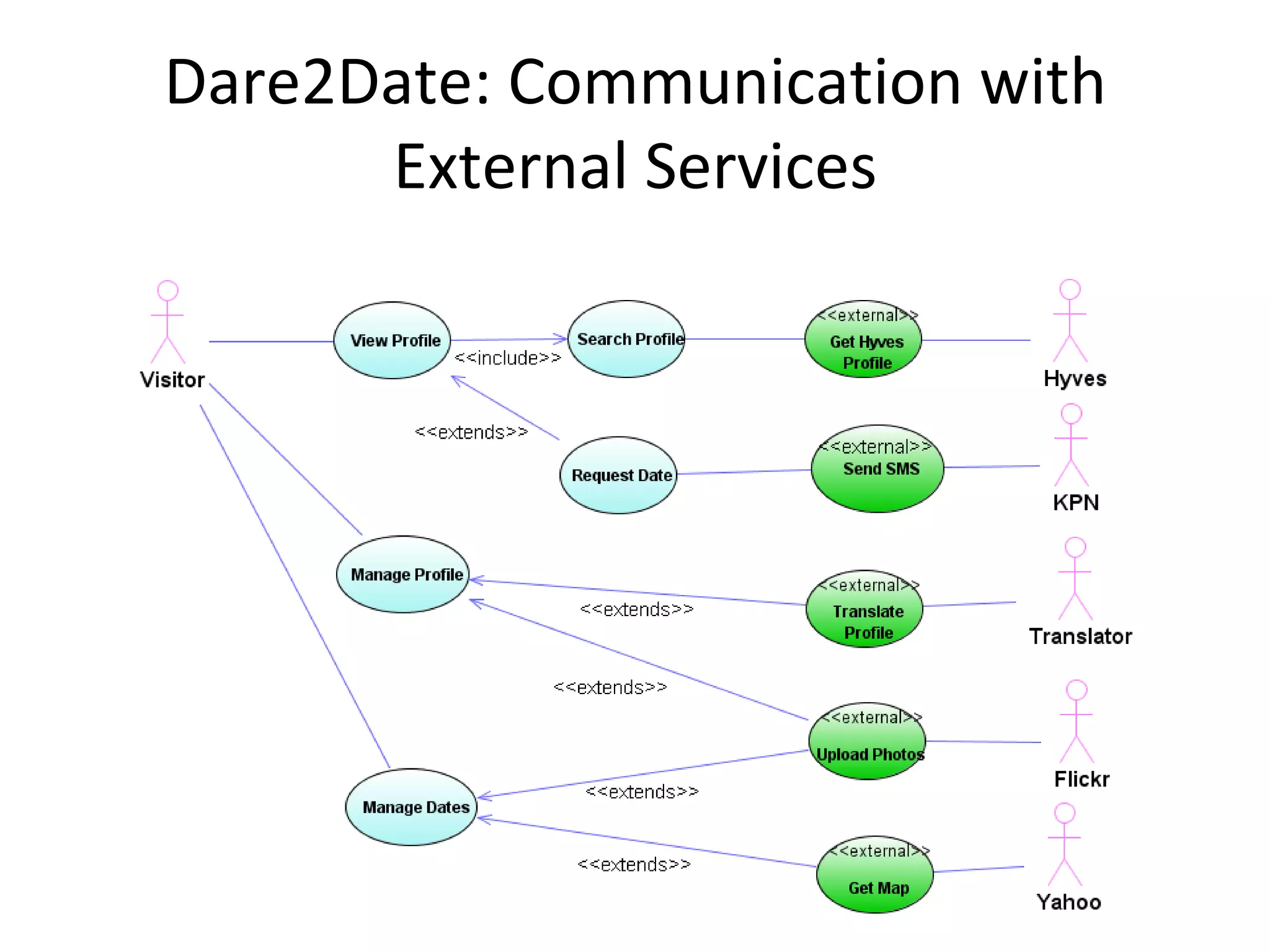 Dare2Date: Communication with External Services

Visitor

View Profile

<<include>>

Search Profile

<<external>>
Get Hyves Profile

Hyves

<<extends>>

Request Date

<<external>>
Send SMS

KPN

Manage Profile

<<extends>>

<<external>>
Translate Profile

Translator

<<extends>>

<<external>>
Upload Photos

Flickr

Manage Dates

<<extends>>

<<extends>>

<<external>>
Get Map

Yahoo